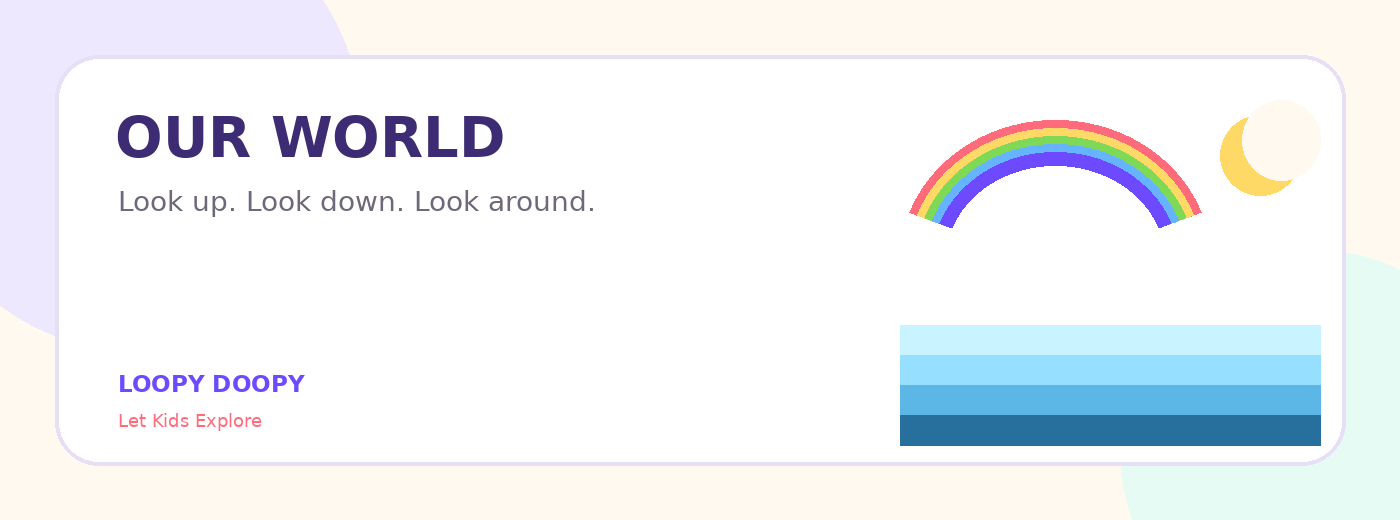 OUR WORLD

Look up. Look down. Look around.

LOOPY DOOPY

Let Kids Explore